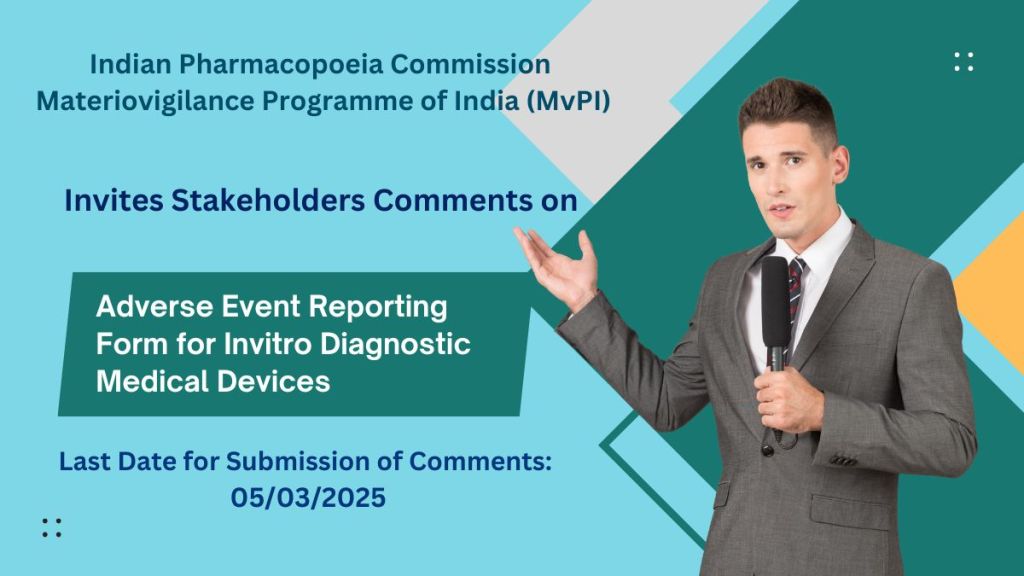 Indian Pharmacopoeia Commission
Materiovigilance Programme of India (MvPI)

Invites Stakeholders Comments on

Adverse Event Reporting Form for Invitro Diagnostic Medical Devices

Last Date for Submission of Comments: 05/03/2025